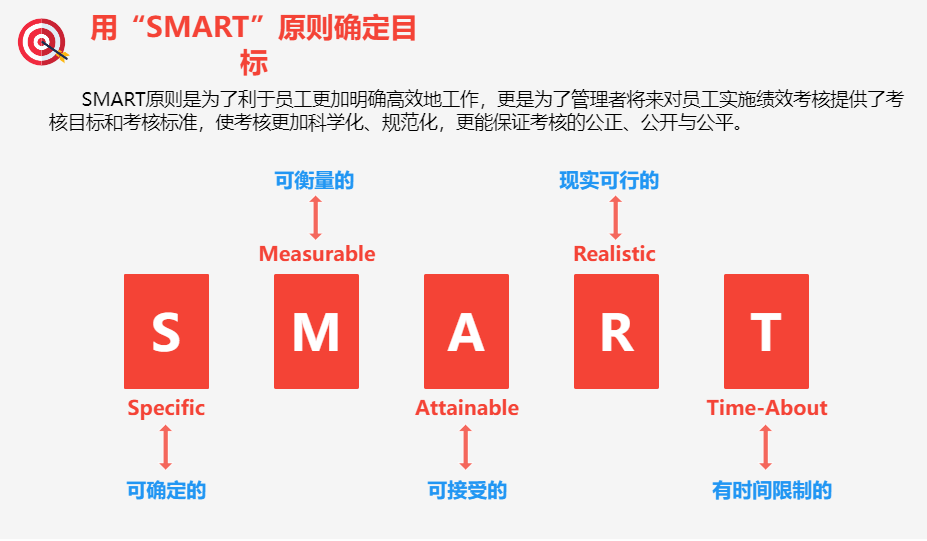 用“SMART”原则确定目标

SMART原则是为了利于员工更加明确高效地工作，更是为了管理者将来对员工实施绩效考核提供了考核目标和考核标准，使考核更加科学化、规范化，更能保证考核的公正、公开与公平。

可衡量的

Measurable

现实可行的

Realistic

S

M

A

R

T

Specific

可确定的

Attainable

可接受的

Time-About

有时间限制的